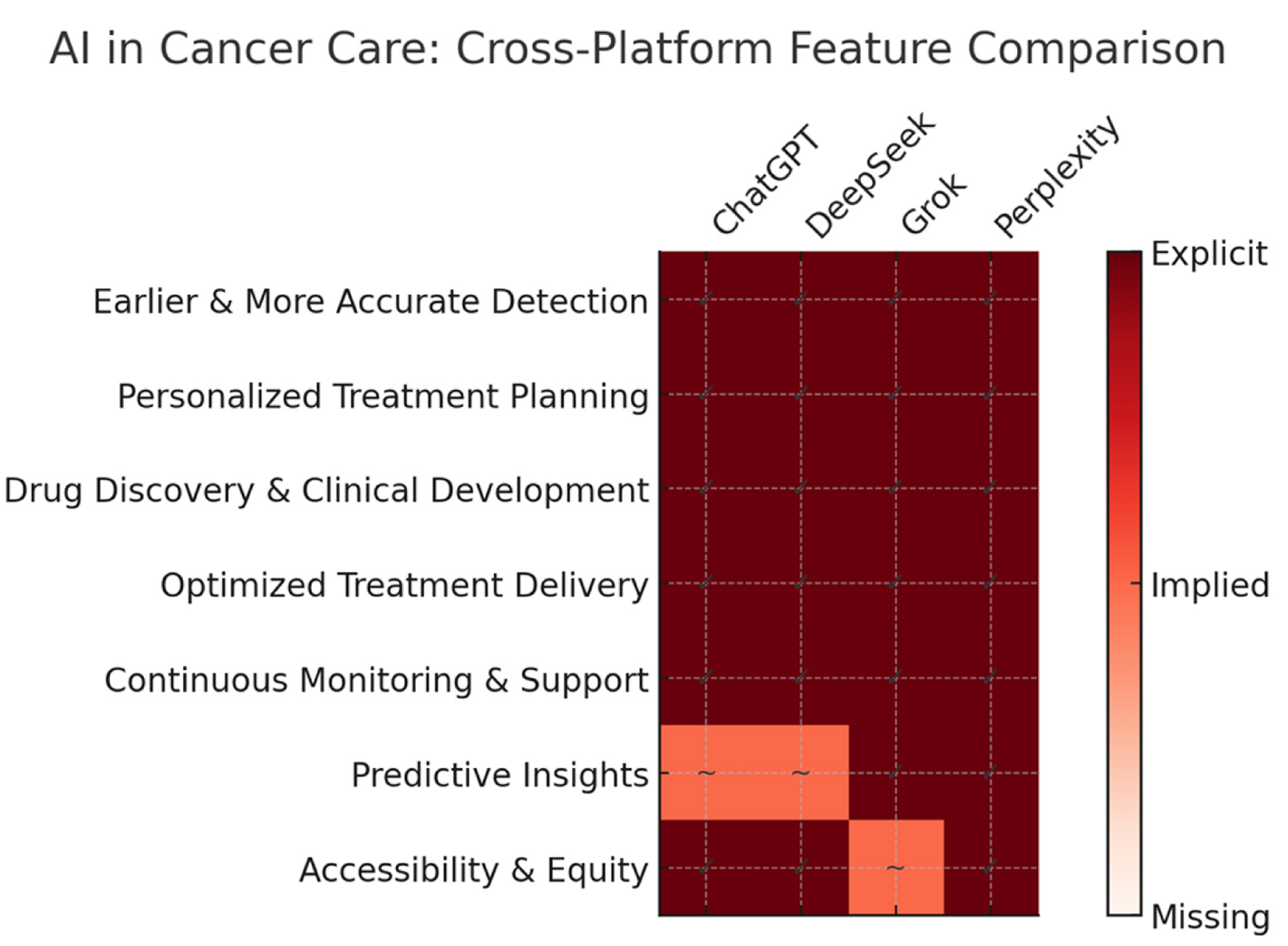 AI in Cancer Care: Cross-Platform Feature Comparison

| | ChatGPT | DeepSeek | Grok | Perplexity |
|---|---|---|---|---|
| Earlier & More Accurate Detection | ✓ | ✓ | ✓ | ✓ |
| Personalized Treatment Planning | ✓ | ✓ | ✓ | ✓ |
| Drug Discovery & Clinical Development | ✓ | ✓ | ✓ | ✓ |
| Optimized Treatment Delivery | ✓ | ✓ | ✓ | ✓ |
| Continuous Monitoring & Support | ✓ | ✓ | ✓ | ✓ |
| Predictive Insights | ~ | ~ | ✓ | ✓ |
| Accessibility & Equity | ✓ | ✓ | ~ | ✓ |

Explicit
Implied
Missing